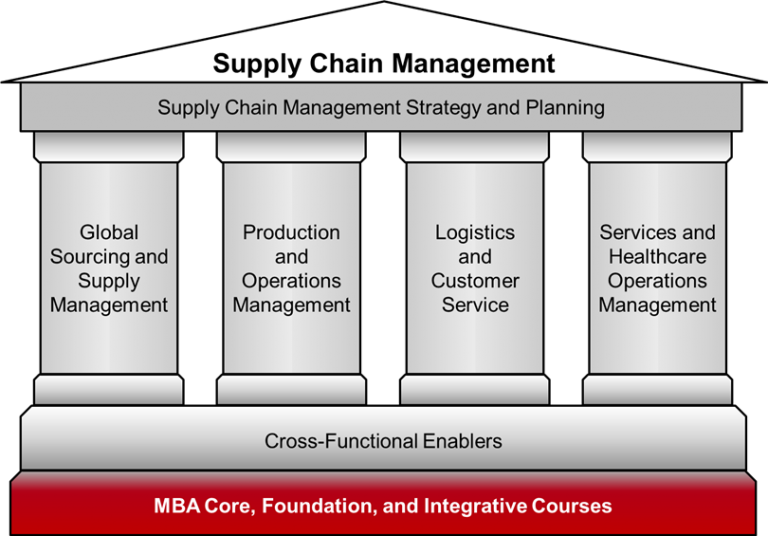 Supply Chain Management

Supply Chain Management Strategy and Planning

Global Sourcing and Supply Management

Production and Operations Management

Logistics and Customer Service

Services and Healthcare Operations Management

Cross-Functional Enablers

MBA Core, Foundation, and Integrative Courses